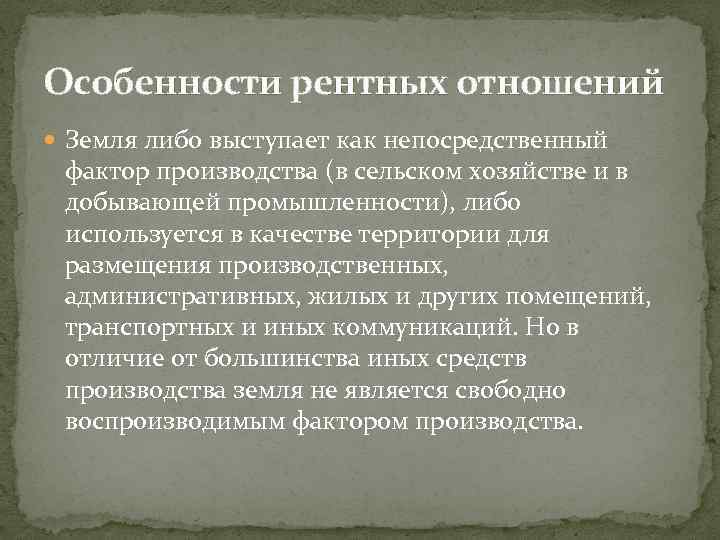 Особенности рентных отношений

Земля либо выступает как непосредственный фактор производства (в сельском хозяйстве и в добывающей промышленности), либо используется в качестве территории для размещения производственных, административных, жилых и других помещений, транспортных и иных коммуникаций. Но в отличие от большинства иных средств производства земля не является свободно воспроизводимым фактором производства.